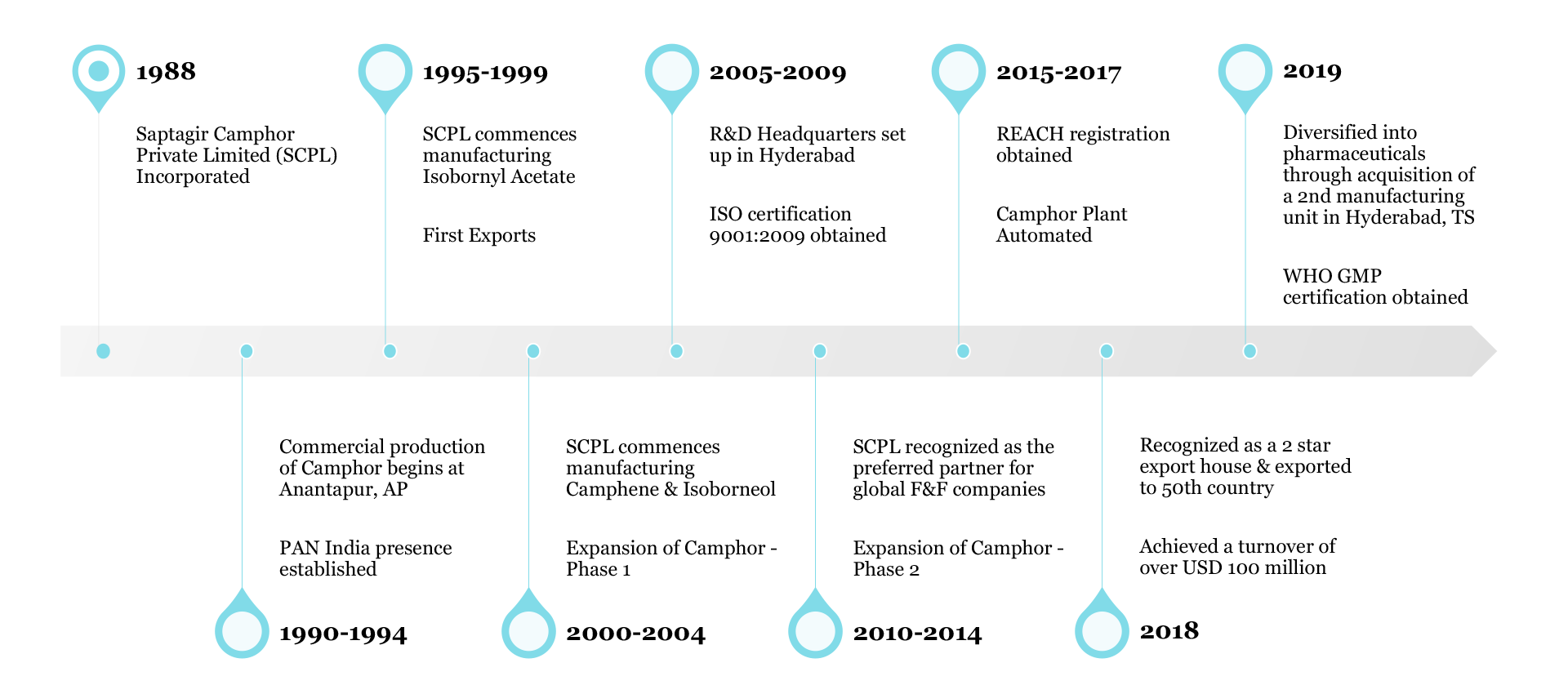 1988

Saptagir Camphor Private Limited (SCPL) Incorporated

1995-1999

SCPL commences manufacturing Isobornyl Acetate

First Exports

2005-2009

R&D Headquarters set up in Hyderabad

ISO certification 9001:2009 obtained

2015-2017

REACH registration obtained

Camphor Plant Automated

2019

Diversified into pharmaceuticals through acquisition of a 2nd manufacturing unit in Hyderabad, TS

WHO GMP certification obtained

Commercial production of Camphor begins at Anantapur, AP

PAN India presence established

1990-1994

SCPL commences manufacturing Camphene & Isoborneol

Expansion of Camphor - Phase 1

2000-2004

SCPL recognized as the preferred partner for global F&F companies

Expansion of Camphor - Phase 2

2010-2014

Recognized as a 2 star export house & exported to 50th country

Achieved a turnover of over USD 100 million

2018